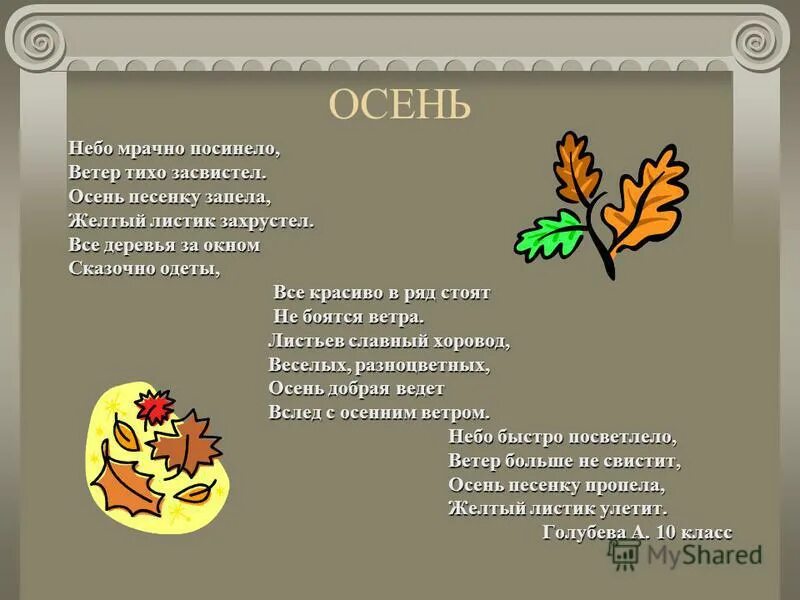 ОСЕНЬ

Небо мрачно посинело,
Ветер тихо засвистел.
Осень песенку запела,
Желтый листик захрустел.
Все деревья за окном
Сказочно одеты,

Все красиво в ряд стоят
Не боятся ветра.
Листьев славный хоровод,
Веселых, разноцветных,
Осень добрая ведет
Вслед с осенним ветром.

Небо быстро посветлело,
Ветер больше не свистит,
Осень песенку пропела,
Желтый листик улетит.

Голубева А. 10 класс

MyShared